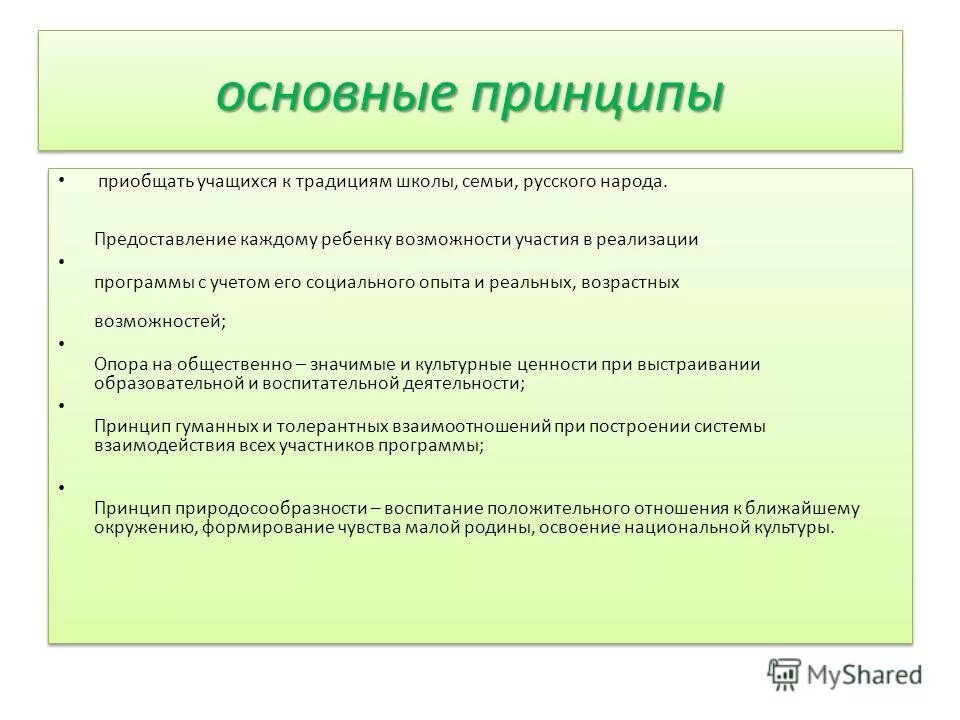 основные принципы

• приобщать учащихся к традициям школы, семьи, русского народа.

Предоставление каждому ребенку возможности участия в реализации
•
программы с учетом его социального опыта и реальных, возрастных

возможностей;
•
Опора на общественно – значимые и культурные ценности при выстраивании образовательной и воспитательной деятельности;
•
Принцип гуманных и толерантных взаимоотношений при построении системы взаимодействия всех участников программы;

•
Принцип природосообразности – воспитание положительного отношения к ближайшему окружению, формирование чувства малой родины, освоение национальной культуры.

MyShared